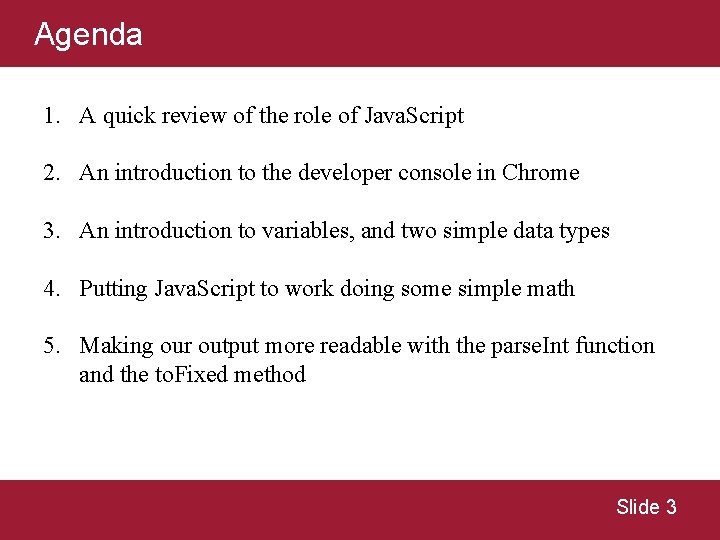 Agenda

1. A quick review of the role of JavaScript

2. An introduction to the developer console in Chrome

3. An introduction to variables, and two simple data types

4. Putting JavaScript to work doing some simple math

5. Making our output more readable with the parseInt function and the toFixed method

Slide 3